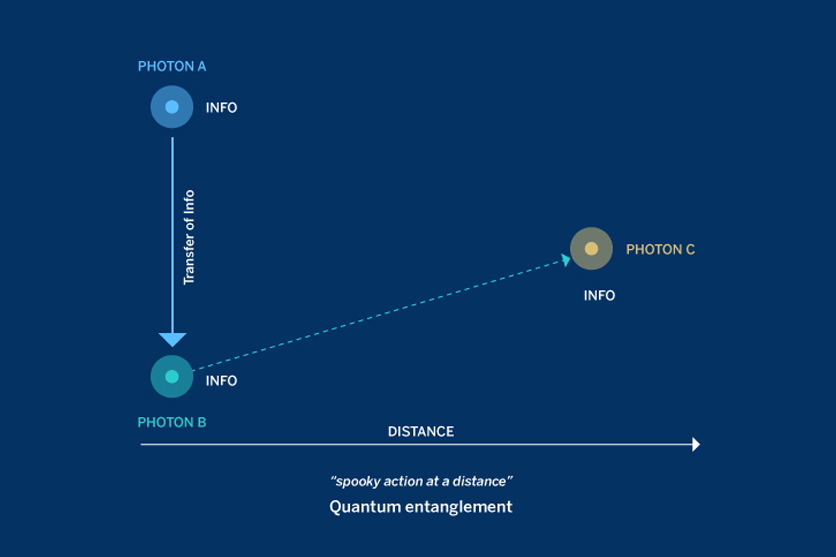 PHOTON A

INFO

Transfer of Info

PHOTON C

INFO

INFO

PHOTON B

DISTANCE

"spooky action at a distance"

Quantum entanglement